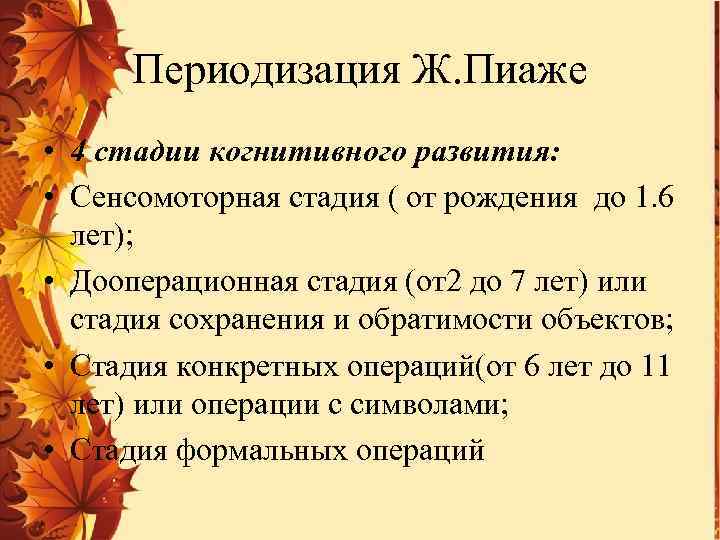 Периодизация Ж.Пиаже

• 4 стадии когнитивного развития:
• Сенсомоторная стадия ( от рождения до 1.6 лет);
• Дооперационная стадия (от2 до 7 лет) или стадия сохранения и обратимости объектов;
• Стадия конкретных операций(от 6 лет до 11 лет) или операции с символами;
• Стадия формальных операций